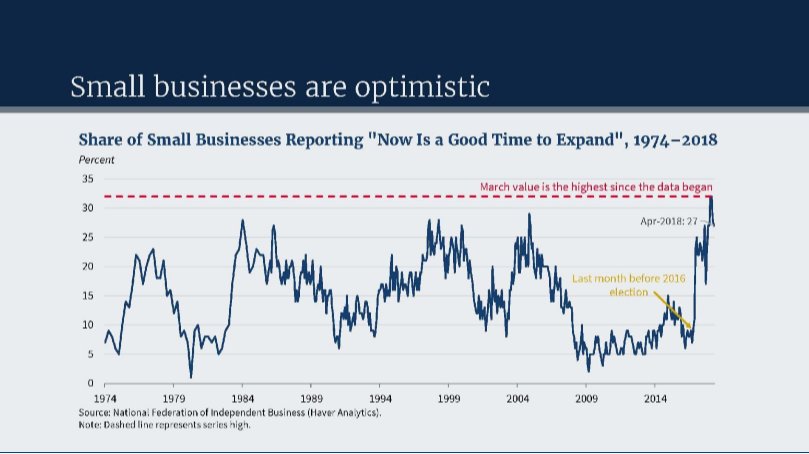 Small businesses are optimistic

Share of Small Businesses Reporting "Now Is a Good Time to Expand", 1974–2018

Percent

35
30
25
20
15
10
5
0

March value is the highest since the data began

Apr-2018: 27

Last month before 2016 election

1974 1979 1984 1989 1994 1999 2004 2009 2014

Source: National Federation of Independent Business (Haver Analytics).
Note: Dashed line represents series high.